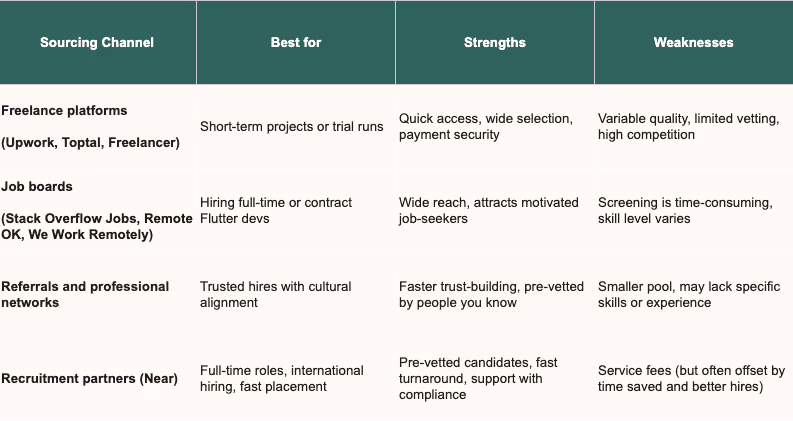 | Sourcing Channel | Best for | Strengths | Weaknesses |
|---|---|---|---|
| Freelance platforms (Upwork, Toptal, Freelancer) | Short-term projects or trial runs | Quick access, wide selection, payment security | Variable quality, limited vetting, high competition |
| Job boards (Stack Overflow Jobs, Remote OK, We Work Remotely) | Hiring full-time or contract Flutter devs | Wide reach, attracts motivated job-seekers | Screening is time-consuming, skill level varies |
| Referrals and professional networks | Trusted hires with cultural alignment | Faster trust-building, pre-vetted by people you know | Smaller pool, may lack specific skills or experience |
| Recruitment partners (Near) | Full-time roles, international hiring, fast placement | Pre-vetted candidates, fast turnaround, support with compliance | Service fees (but often offset by time saved and better hires) |